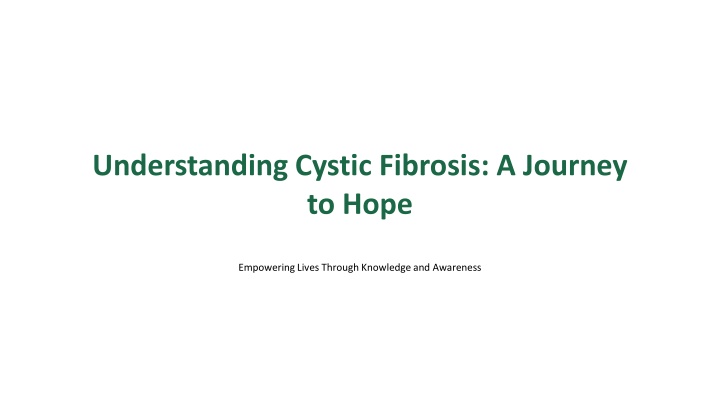 Understanding Cystic Fibrosis: A Journey to Hope

Empowering Lives Through Knowledge and Awareness